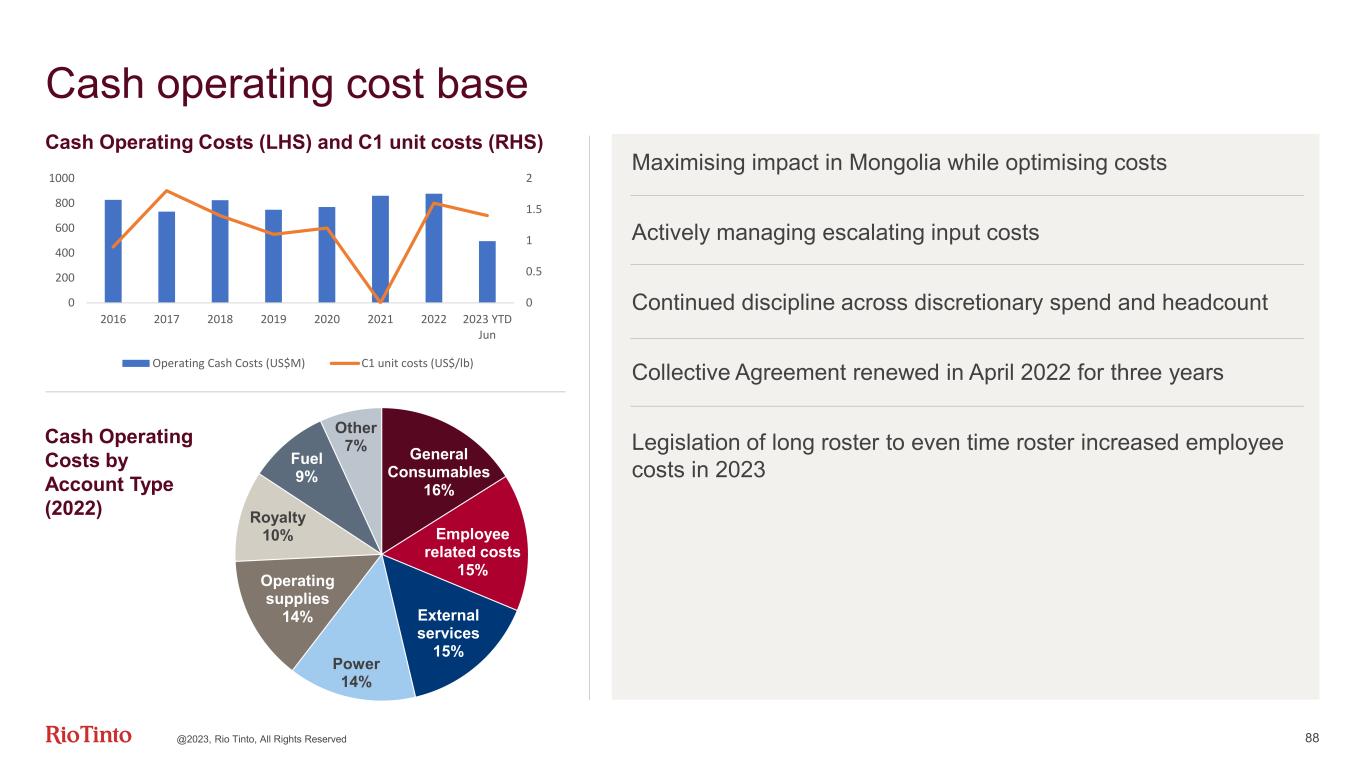 Cash operating cost base

Cash Operating Costs (LHS) and C1 unit costs (RHS)

1000
800
600
400
200
0

2
1.5
1
0.5
0

2016 2017 2018 2019 2020 2021 2022 2023 YTD Jun

Operating Cash Costs (US$M) C1 unit costs (US$/lb)

Cash Operating Costs by Account Type (2022)

General Consumables 16%
Employee related costs 15%
External services 15%
Power 14%
Operating supplies 14%
Royalty 10%
Fuel 9%
Other 7%

Maximising impact in Mongolia while optimising costs

Actively managing escalating input costs

Continued discipline across discretionary spend and headcount

Collective Agreement renewed in April 2022 for three years

Legislation of long roster to even time roster increased employee costs in 2023

RioTinto

@2023, Rio Tinto, All Rights Reserved

88